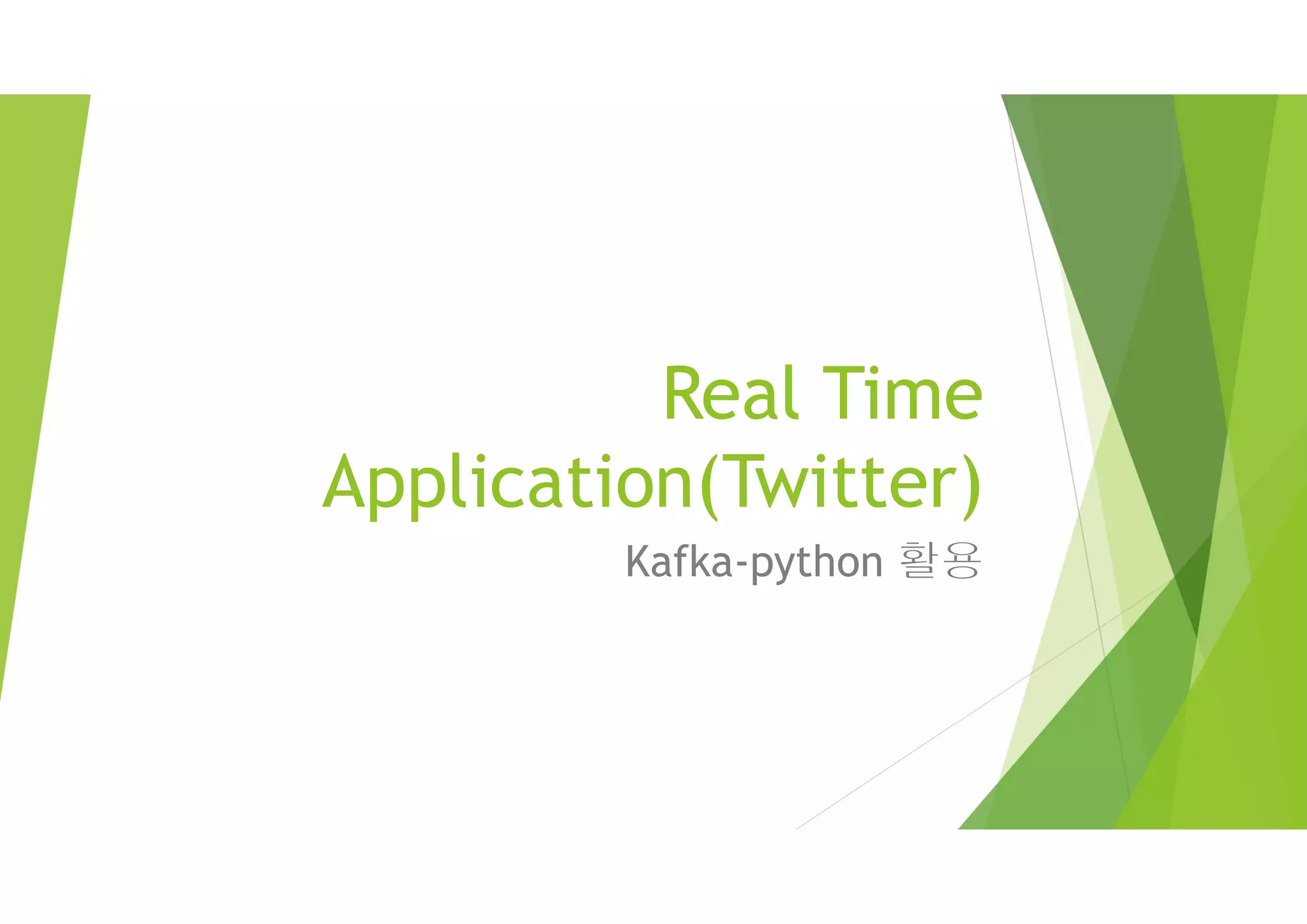 Real Time Application(Twitter)

Kafka-python 활용